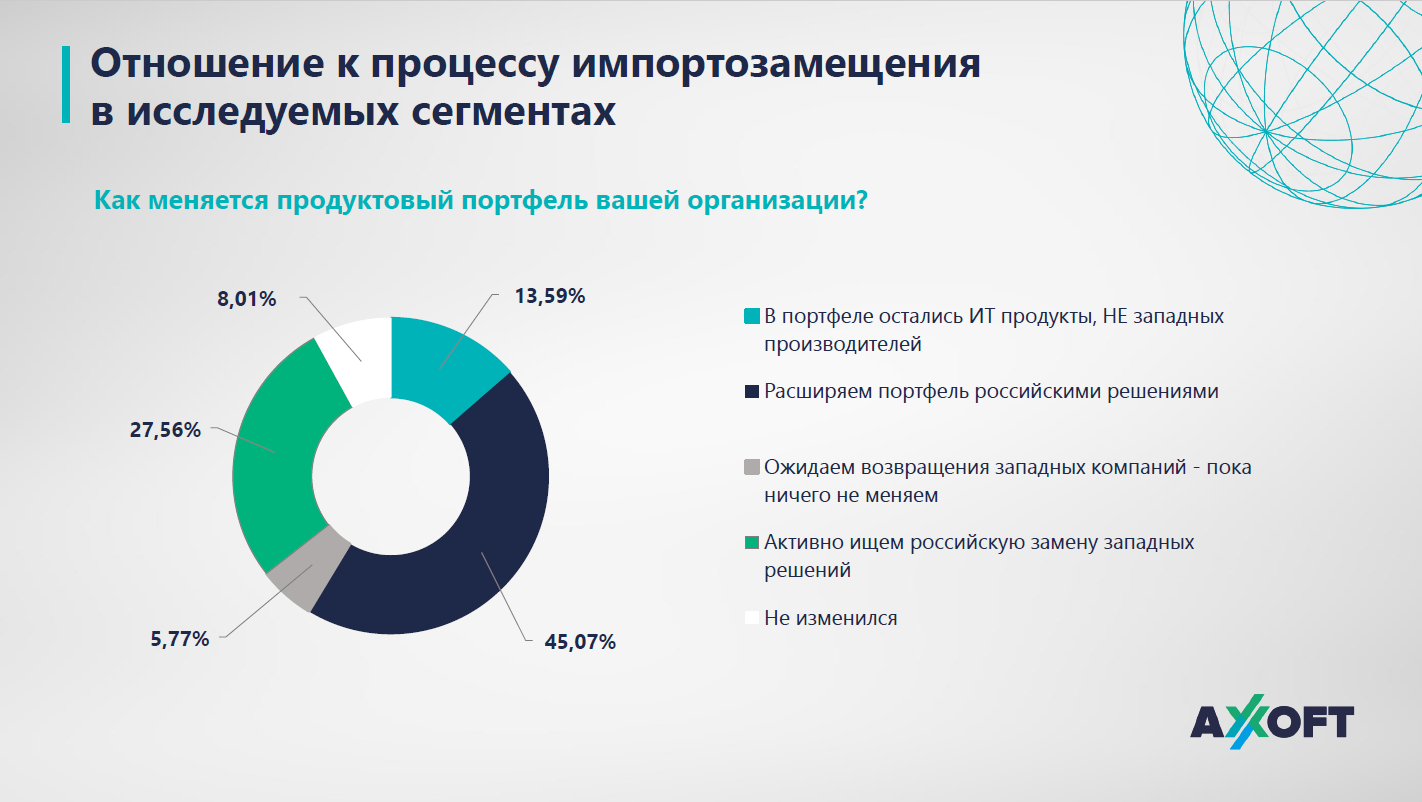 Отношение к процессу импортозамещения в исследуемых сегментах

Как меняется продуктовый портфель вашей организации?

8,01%

13,59%

27,56%

5,77%

45,07%

В портфеле остались ИТ продукты, НЕ западных производителей

Расширяем портфель российскими решениями

Ожидаем возвращения западных компаний - пока ничего не меняем

Активно ищем российскую замену западных решений

Не изменился

AXOFT